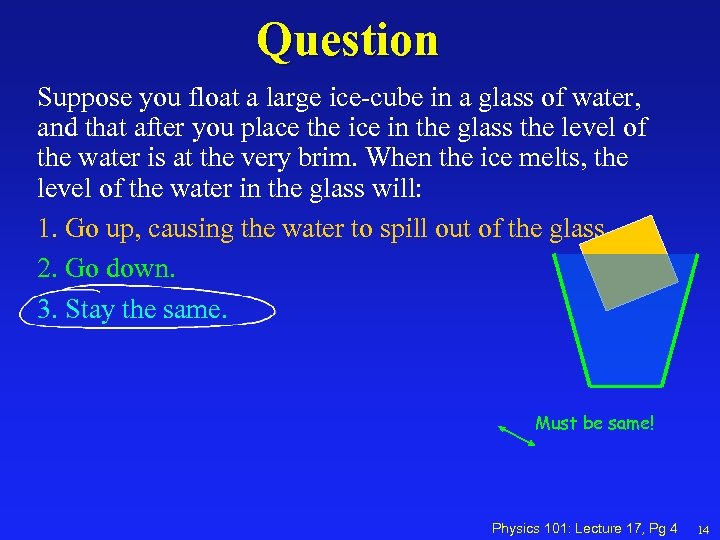 Question

Suppose you float a large ice-cube in a glass of water, and that after you place the ice in the glass the level of the water is at the very brim. When the ice melts, the level of the water in the glass will:

1. Go up, causing the water to spill out of the glass.

2. Go down.

3. Stay the same.

Must be same!

Physics 101: Lecture 17, Pg 4 14